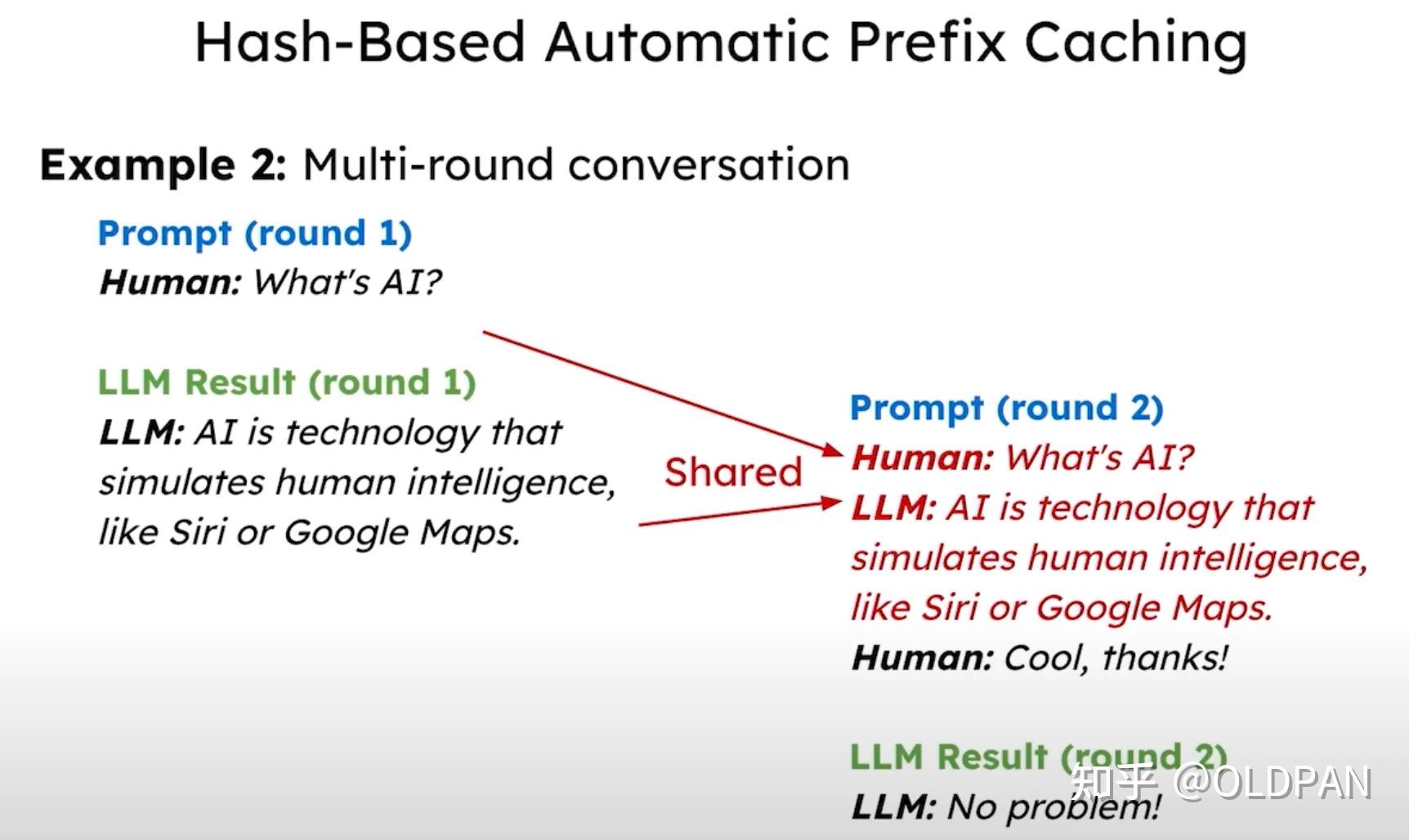 Hash-Based Automatic Prefix Caching

Example 2: Multi-round conversation

Prompt (round 1)
Human: What's AI?

LLM Result (round 1)
LLM: AI is technology that simulates human intelligence, like Siri or Google Maps.

Shared

Prompt (round 2)
Human: What's AI?
LLM: AI is technology that simulates human intelligence, like Siri or Google Maps.
Human: Cool, thanks!

LLM Result (round 2)
LLM: No problem!

知乎 @OLDPAN